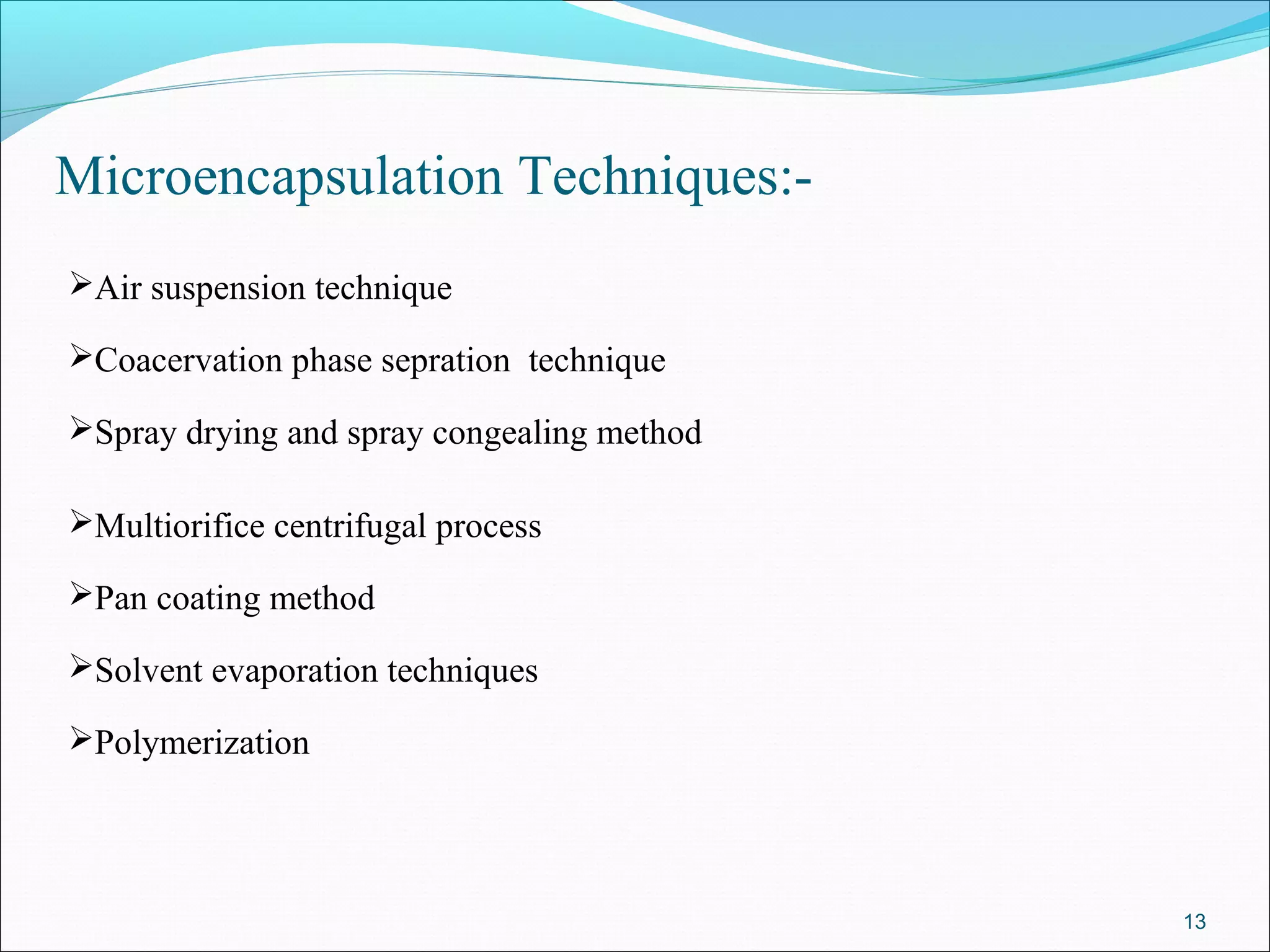 Microencapsulation Techniques:-

➢Air suspension technique

➢Coacervation phase sepration technique

➢Spray drying and spray congealing method

➢Multiorifice centrifugal process

➢Pan coating method

➢Solvent evaporation techniques

➢Polymerization

13